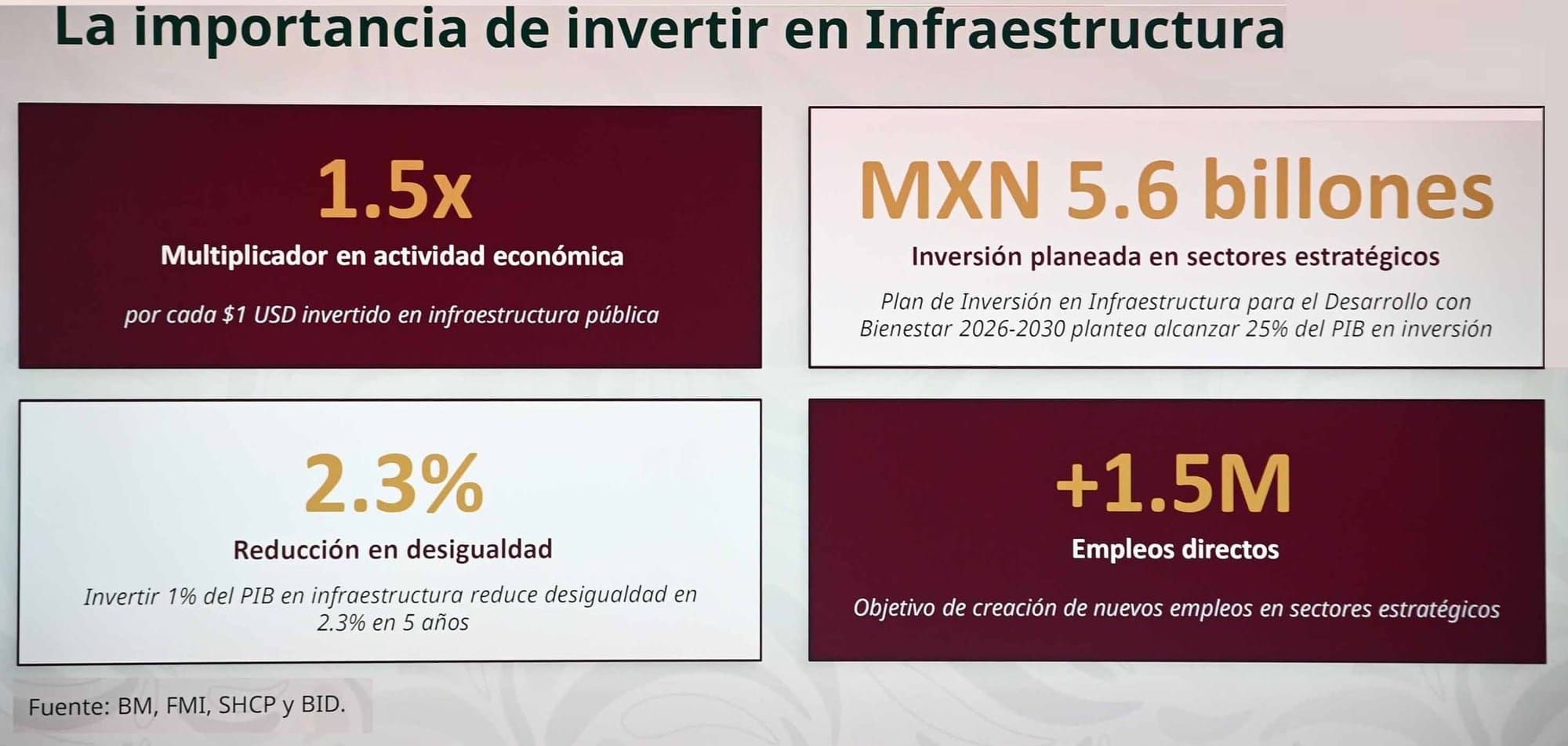 La importancia de invertir en Infraestructura

1.5x
Multiplicador en actividad económica
por cada \$1 USD invertido en infraestructura pública

MXN 5.6 billones
Inversión planeada en sectores estratégicos
Plan de Inversión en Infraestructura para el Desarrollo con Bienestar 2026-2030 plantea alcanzar 25% del PIB en inversión

2.3%
Reducción en desigualdad
Invertir 1% del PIB en infraestructura reduce desigualdad en 2.3% en 5 años

+1.5M
Empleos directos
Objetivo de creación de nuevos empleos en sectores estratégicos

Fuente: BM, FMI, SHCP y BID.